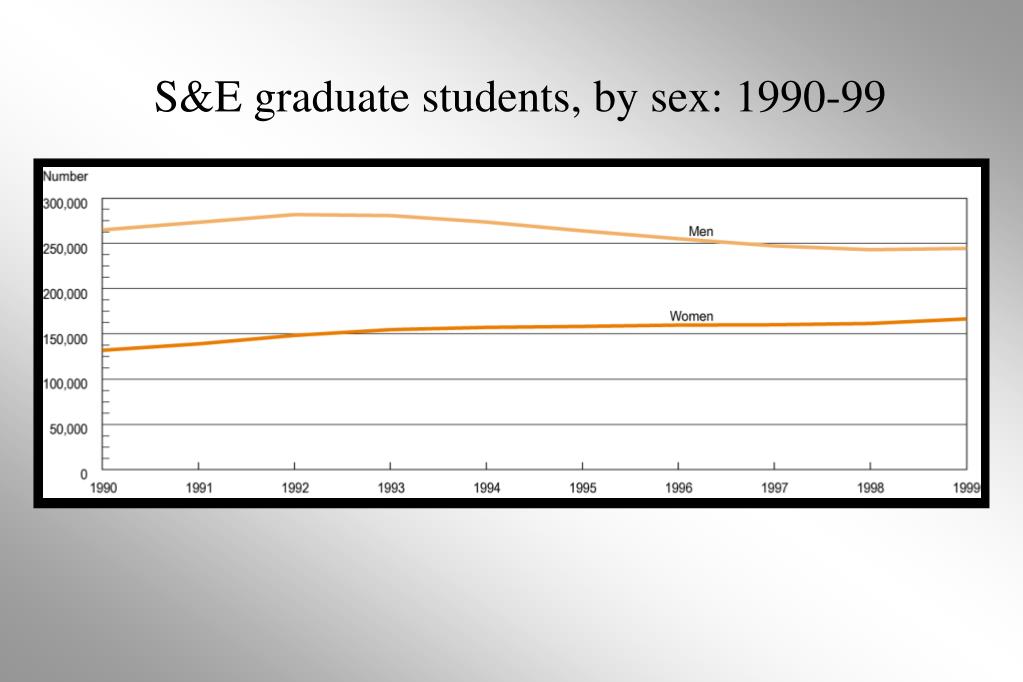 S&E graduate students, by sex: 1990-99

Number

300,000

250,000

200,000

150,000

100,000

50,000

0

Men

Women

1990 1991 1992 1993 1994 1995 1996 1997 1998 1999